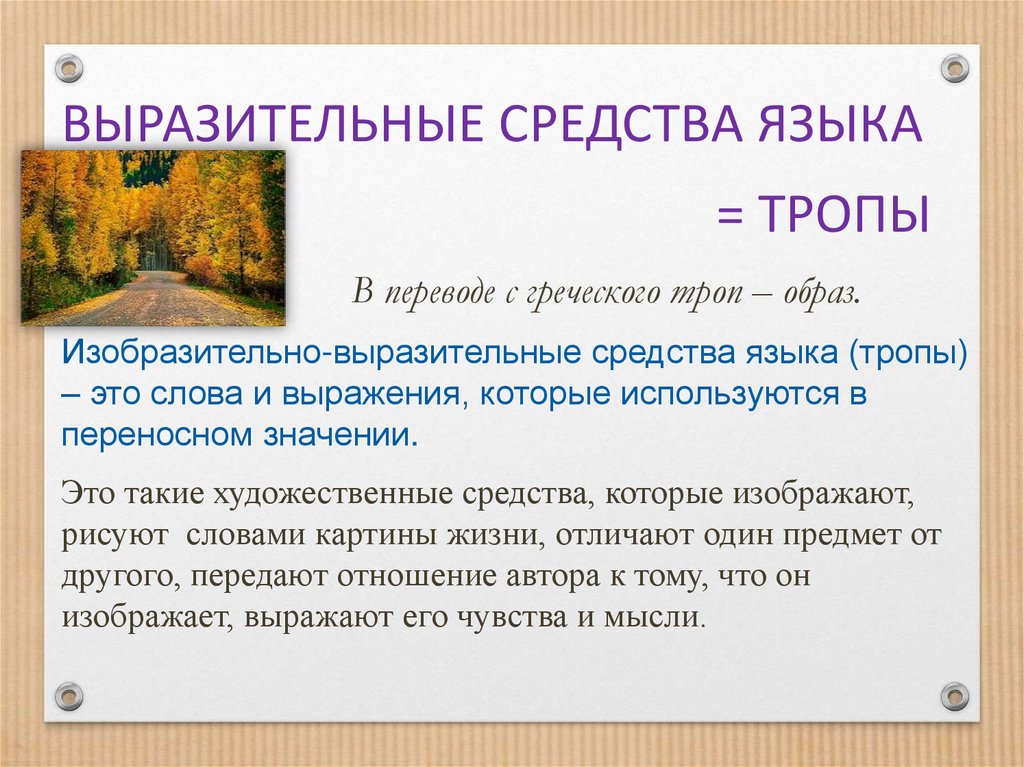 ВЫРАЗИТЕЛЬНЫЕ СРЕДСТВА ЯЗЫКА

= ТРОПЫ

В переводе с греческого троп – образ.

Изобразительно-выразительные средства языка (тропы) – это слова и выражения, которые используются в переносном значении.

Это такие художественные средства, которые изображают, рисуют словами картины жизни, отличают один предмет от другого, передают отношение автора к тому, что он изображает, выражают его чувства и мысли.